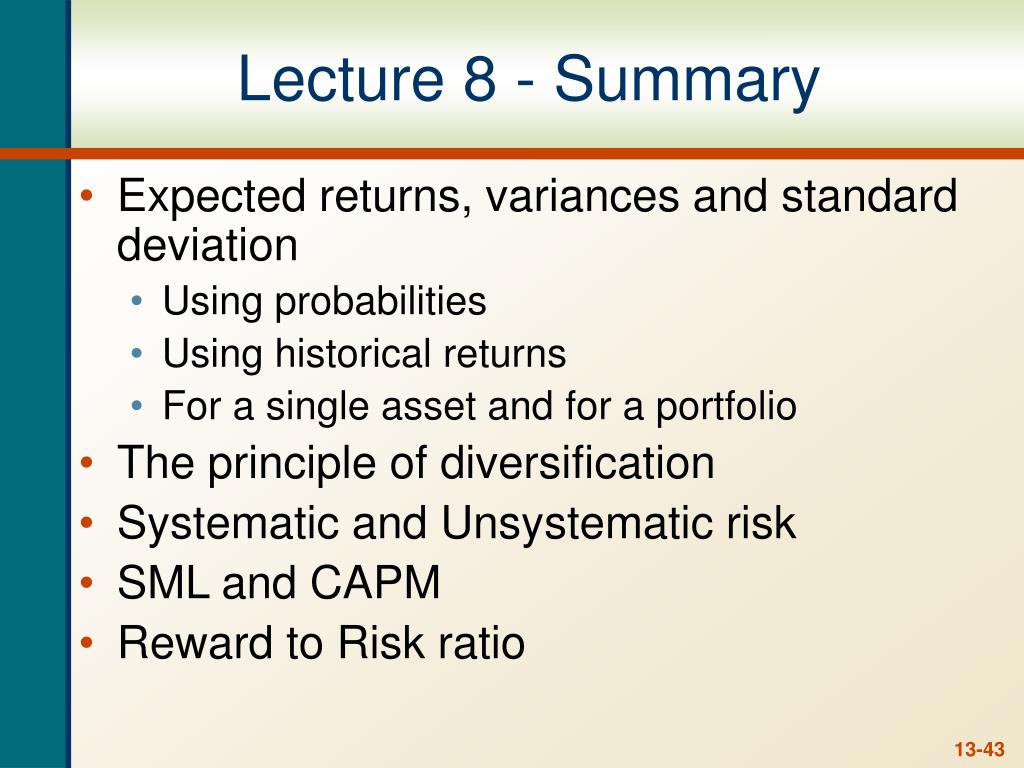 Lecture 8 - Summary

• Expected returns, variances and standard deviation
  • Using probabilities
  • Using historical returns
  • For a single asset and for a portfolio
• The principle of diversification
• Systematic and Unsystematic risk
• SML and CAPM
• Reward to Risk ratio

13-43